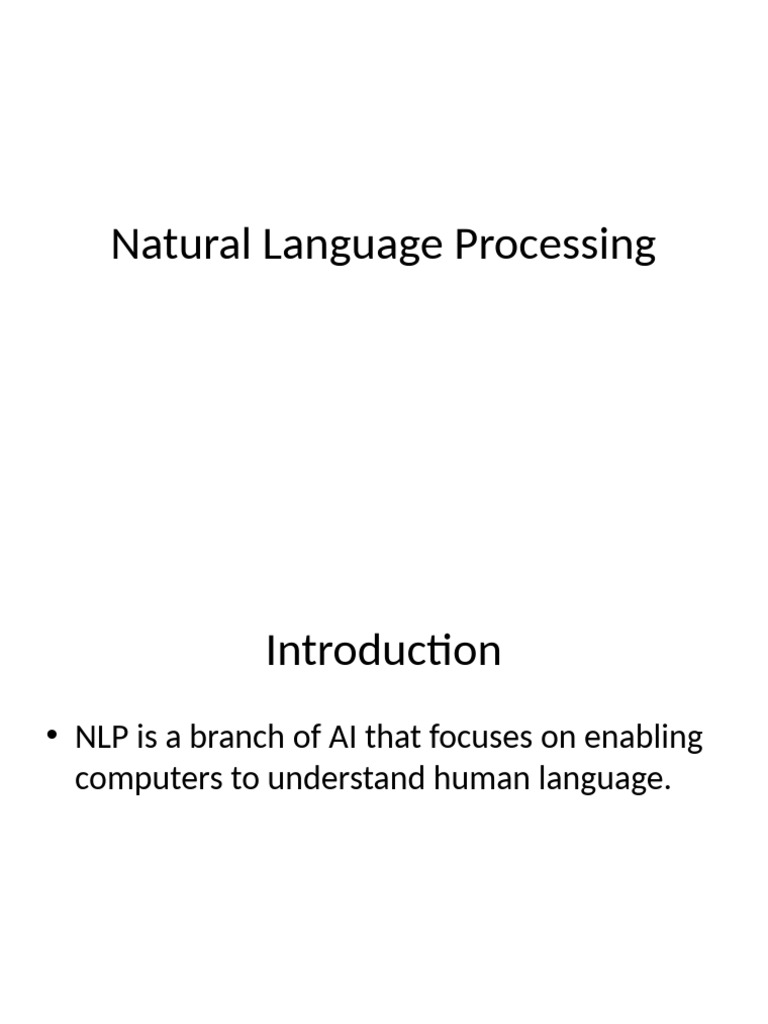 Natural Language Processing

Introduction

• NLP is a branch of AI that focuses on enabling computers to understand human language.